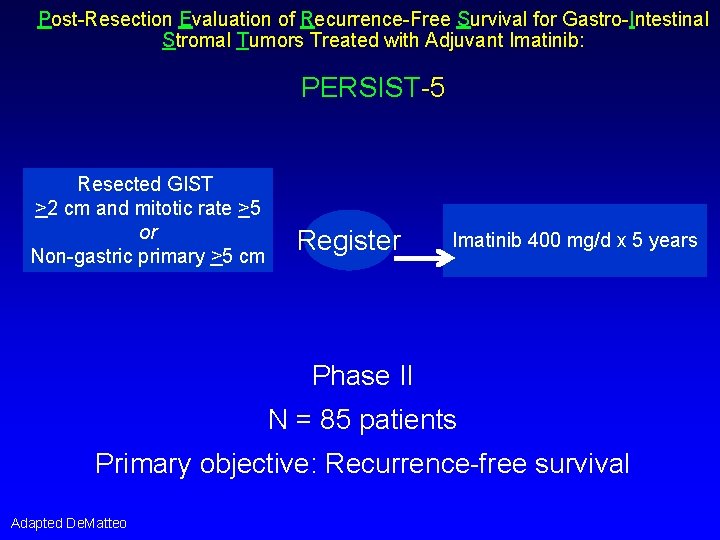 Post-Resection Evaluation of Recurrence-Free Survival for Gastro-Intestinal Stromal Tumors Treated with Adjuvant Imatinib:

PERSIST-5

Resected GIST
$\geq$2 cm and mitotic rate $\geq$5
or
Non-gastric primary $\geq$5 cm

Register

Imatinib 400 mg/d x 5 years

Phase II

N = 85 patients

Primary objective: Recurrence-free survival

Adapted DeMatteo